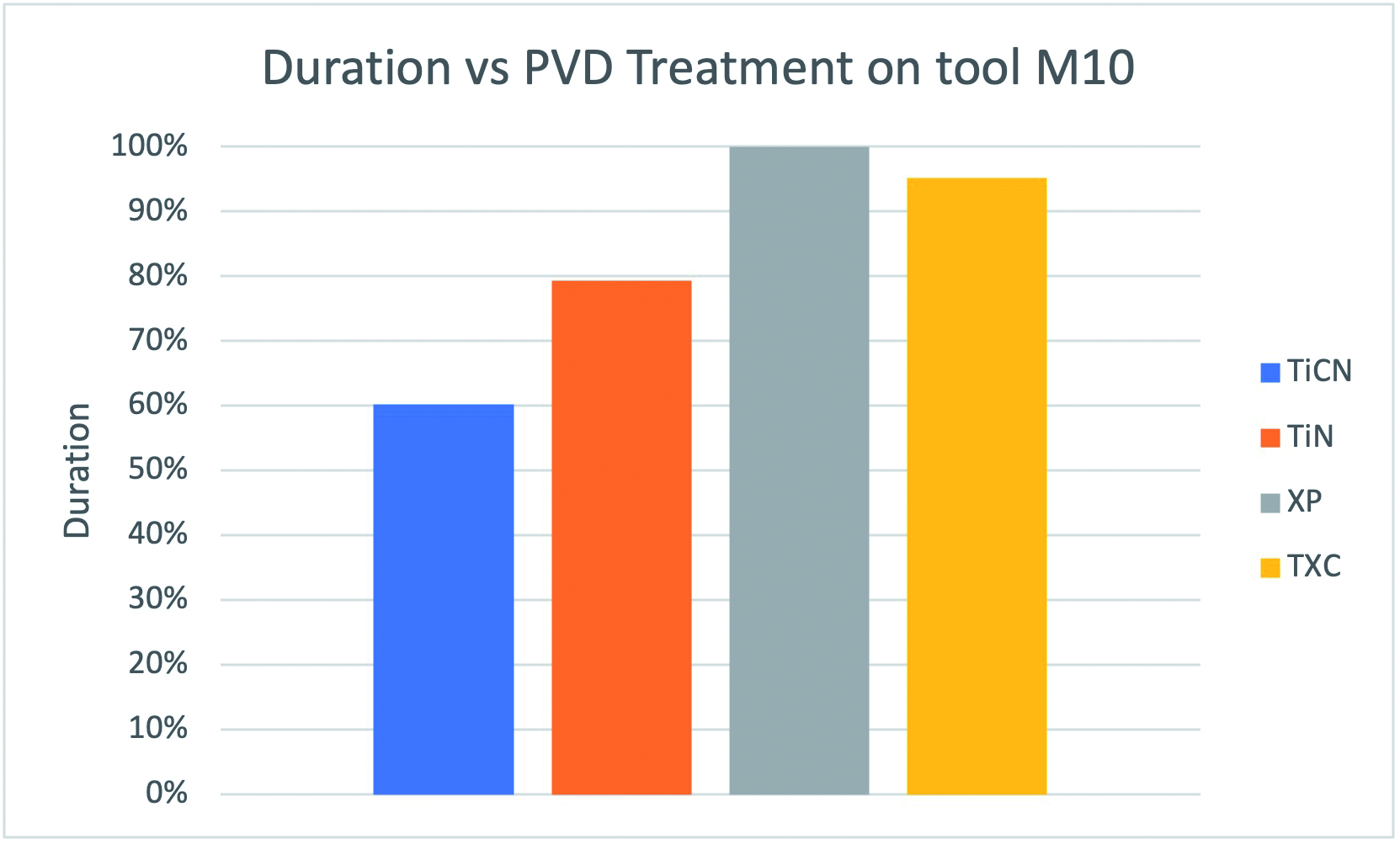 Duration vs PVD Treatment on tool M10

Duration

100%
90%
80%
70%
60%
50%
40%
30%
20%
10%
0%

TiCN
TiN
XP
TXC